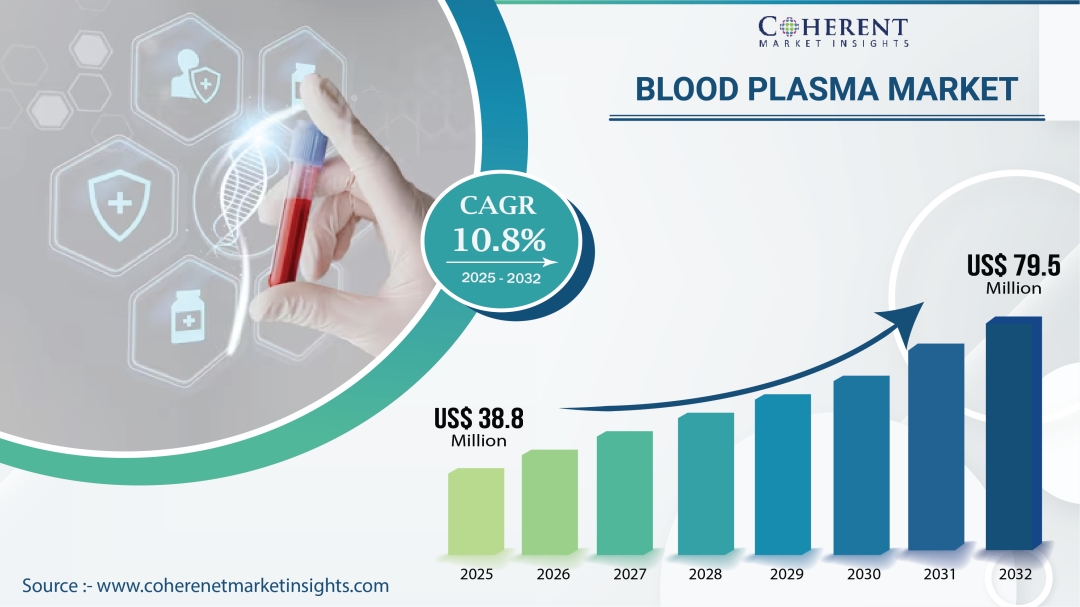 COHERENT
MARKET INSIGHTS

BLOOD PLASMA MARKET

CAGR
10.8%
2025 - 2032

US$ 79.5
Million

US$ 38.8
Million

2025
2026
2027
2028
2029
2030
2031
2032

Source :- www.coherenetmarketinsights.com